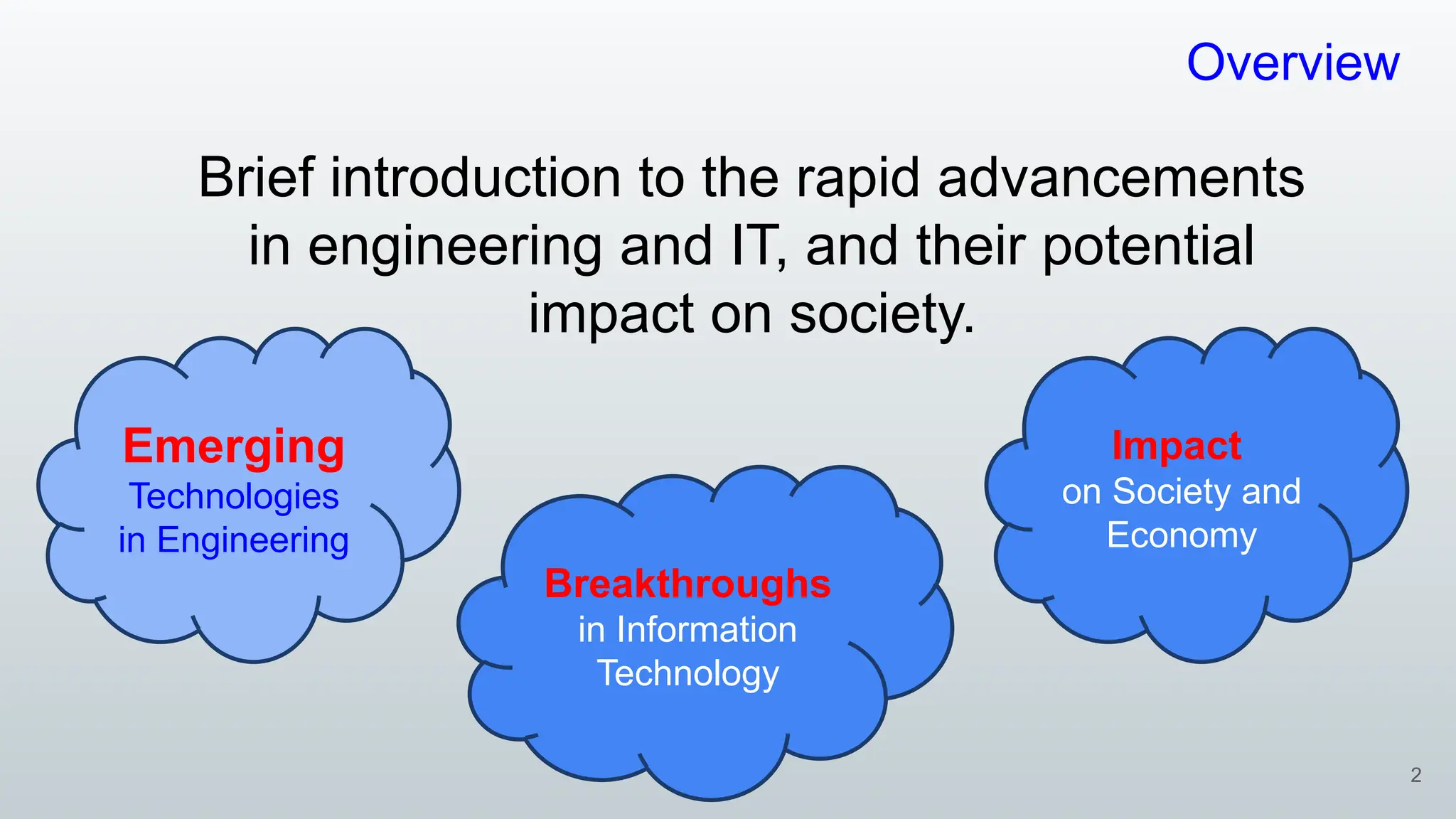 Overview

Brief introduction to the rapid advancements in engineering and IT, and their potential impact on society.

Emerging
Technologies in Engineering

Breakthroughs
in Information Technology

Impact
on Society and Economy

2